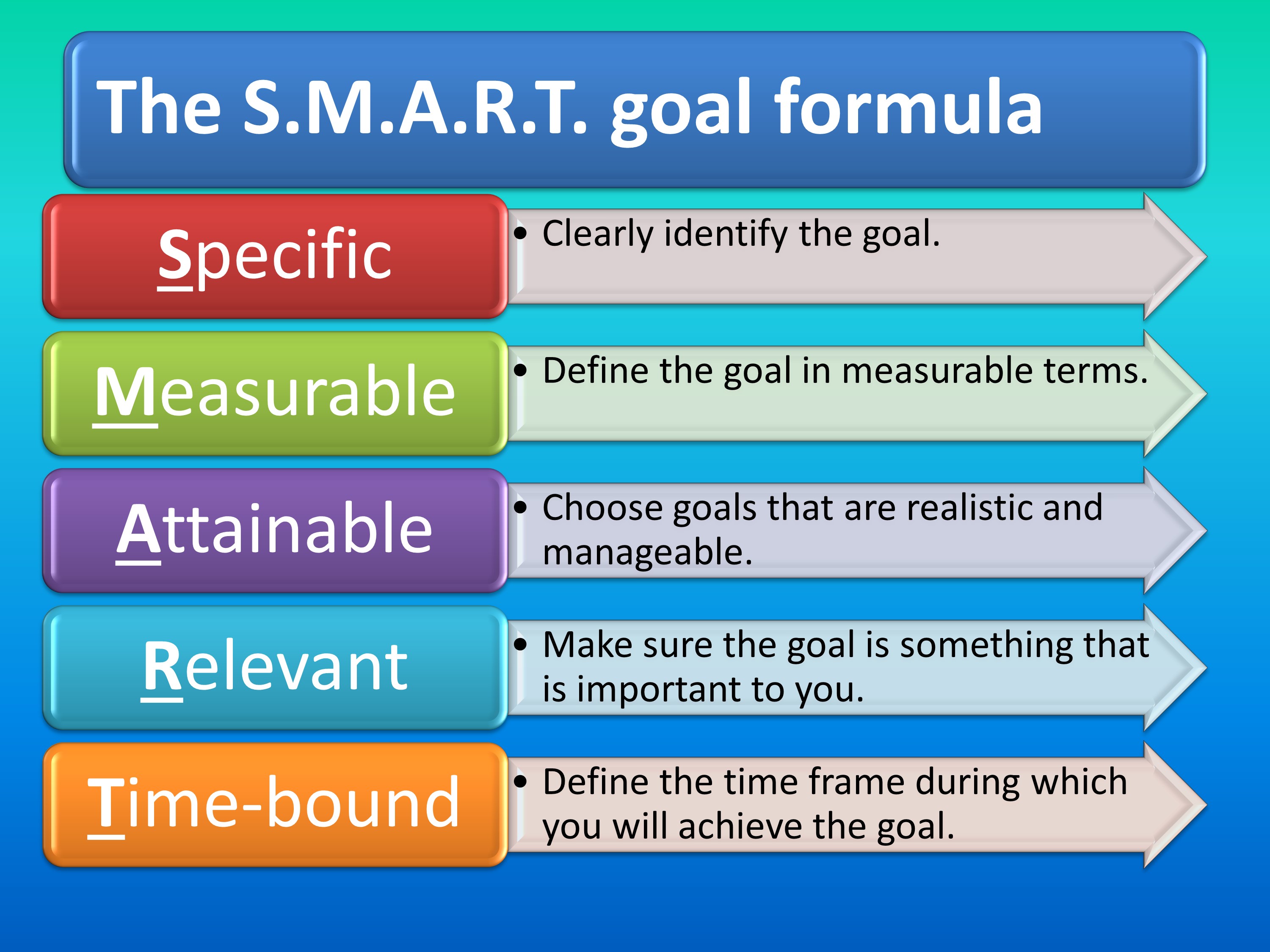 The S.M.A.R.T. goal formula

Specific

• Clearly identify the goal.

Measurable

• Define the goal in measurable terms.

Attainable

• Choose goals that are realistic and manageable.

Relevant

• Make sure the goal is something that is important to you.

Time-bound

• Define the time frame during which you will achieve the goal.